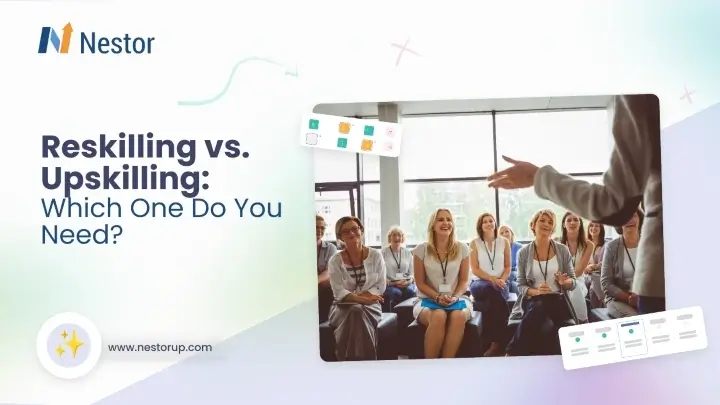 Nestor

Reskilling vs. Upskilling: Which One Do You Need?

www.nestorup.com